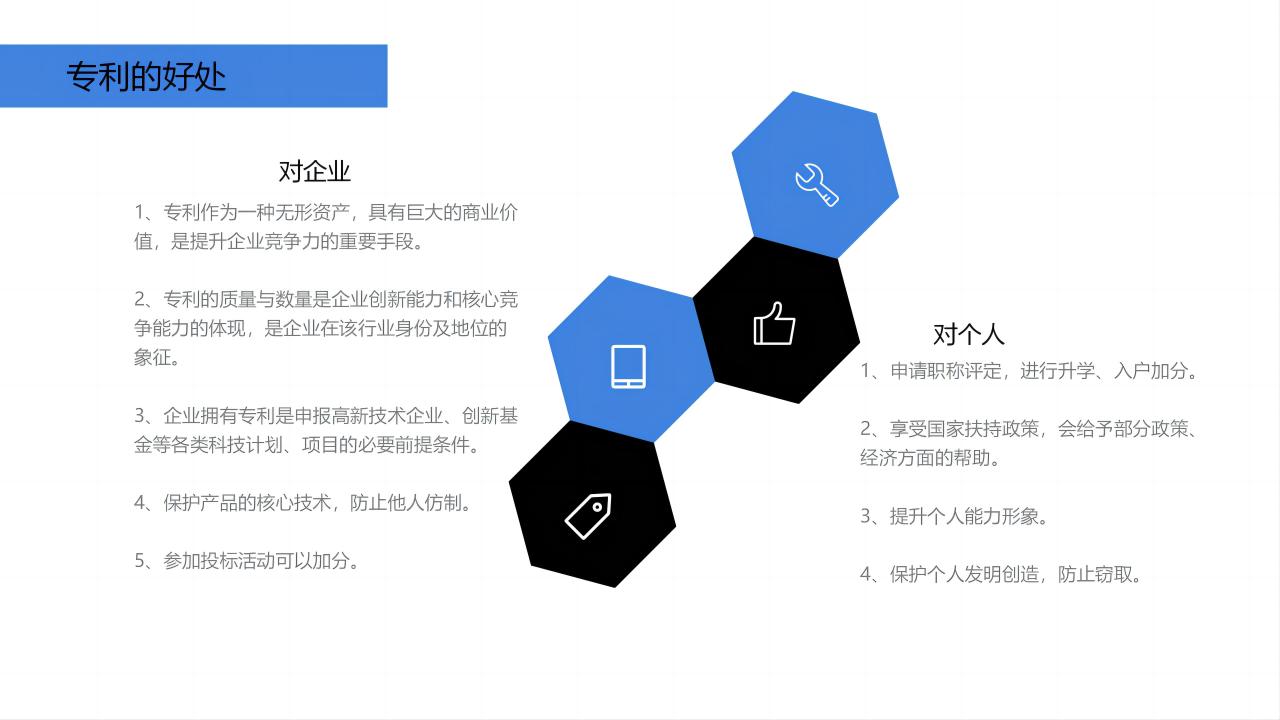 专利的好处

对企业

1、专利作为一种无形资产，具有巨大的商业价值，是提升企业竞争力的重要手段。

2、专利的质量与数量是企业创新能力和核心竞争能力的体现，是企业在该行业身份及地位的象征。

3、企业拥有专利是申报高新技术企业、创新基金等各类科技计划、项目的必要前提条件。

4、保护产品的核心技术，防止他人仿制。

5、参加投标活动可以加分。

对个人

1、申请职称评定，进行升学、入户加分。

2、享受国家扶持政策，会给予部分政策、经济方面的帮助。

3、提升个人能力形象。

4、保护个人发明创造，防止窃取。